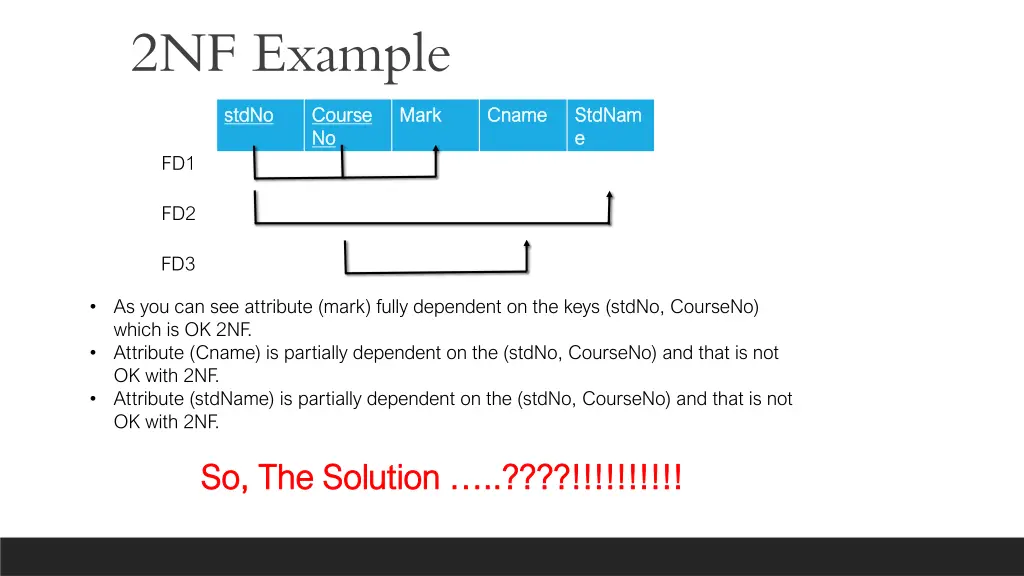 2NF Example

| stdNo | Course No | Mark | Cname | StdName |
|---|---|---|---|---|

FD1

FD2

FD3

• As you can see attribute (mark) fully dependent on the keys (stdNo, CourseNo) which is OK 2NF.
• Attribute (Cname) is partially dependent on the (stdNo, CourseNo) and that is not OK with 2NF.
• Attribute (stdName) is partially dependent on the (stdNo, CourseNo) and that is not OK with 2NF.

So, The Solution …..????!!!!!!!!!!